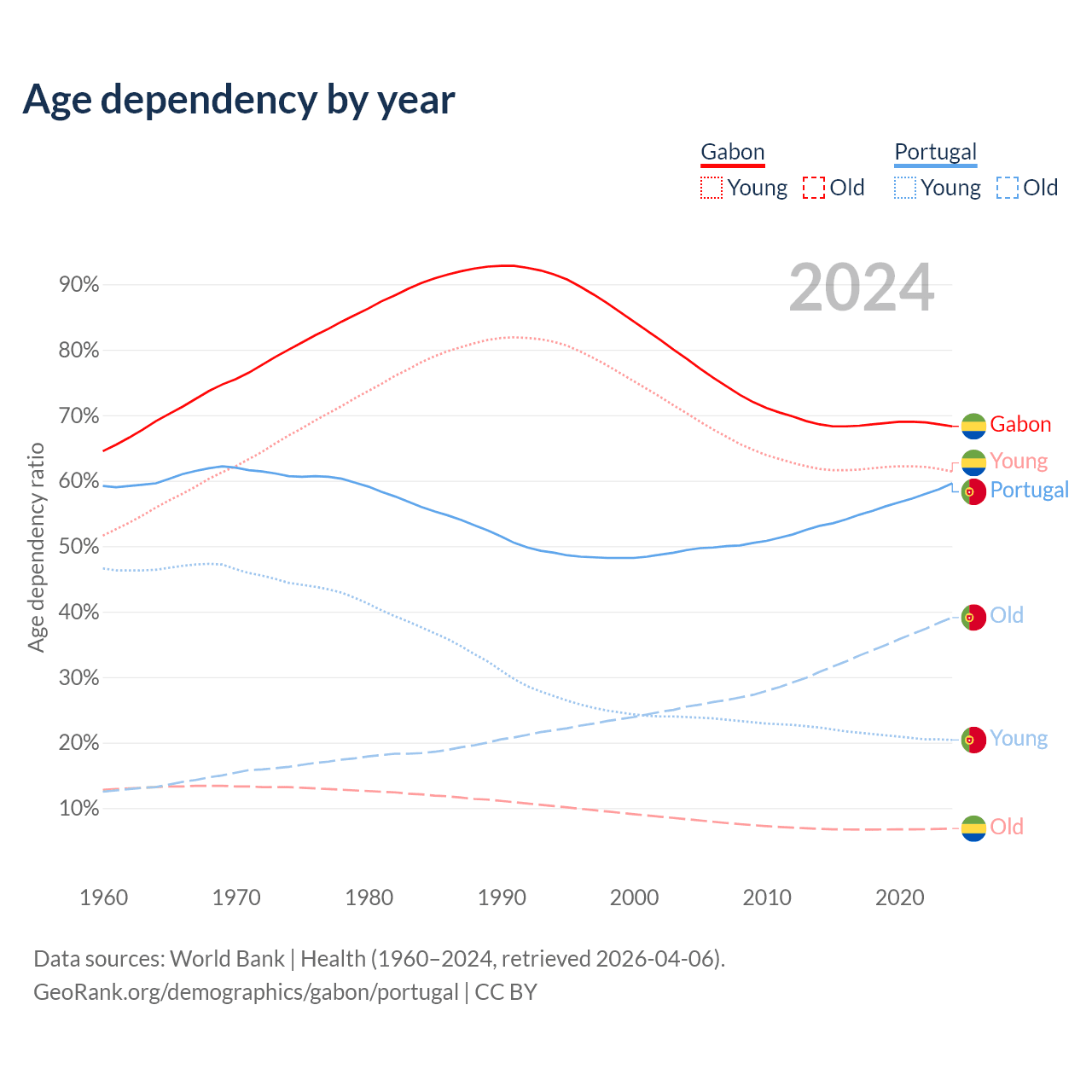 Age dependency by year

Gabon
Young Old
Portugal
Young Old

2024

Age dependency ratio

90%
80%
70%
60%
50%
40%
30%
20%
10%

Gabon
Young
Portugal
Old
Young
Old

1960 1970 1980 1990 2000 2010 2020

Data sources: World Bank | Health (1960–2024, retrieved 2026-04-06).
GeoRank.org/demographics/gabon/portugal | CC BY